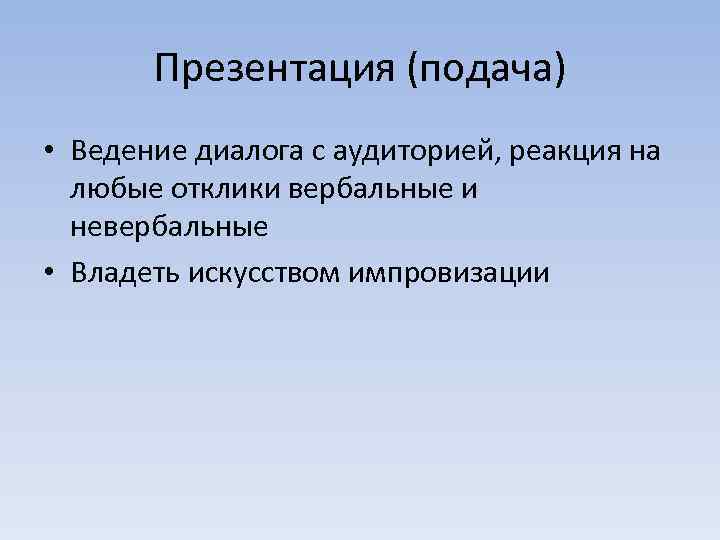 Презентация (подача)

• Ведение диалога с аудиторией, реакция на любые отклики вербальные и невербальные
• Владеть искусством импровизации